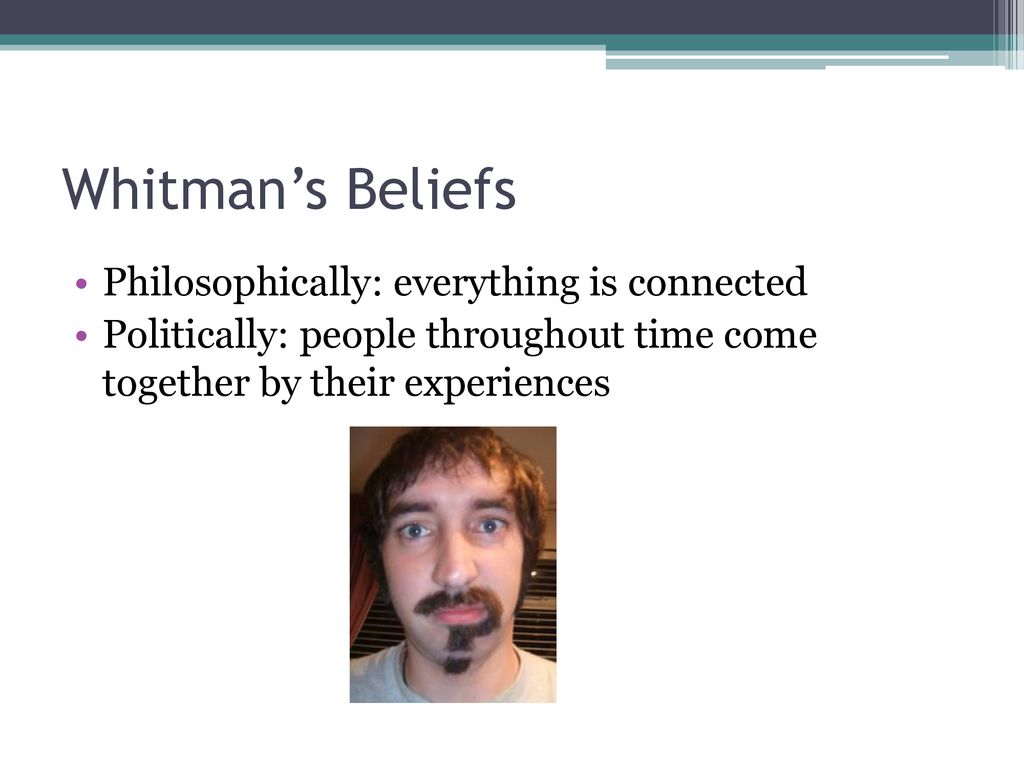 Whitman’s Beliefs

• Philosophically: everything is connected
• Politically: people throughout time come together by their experiences